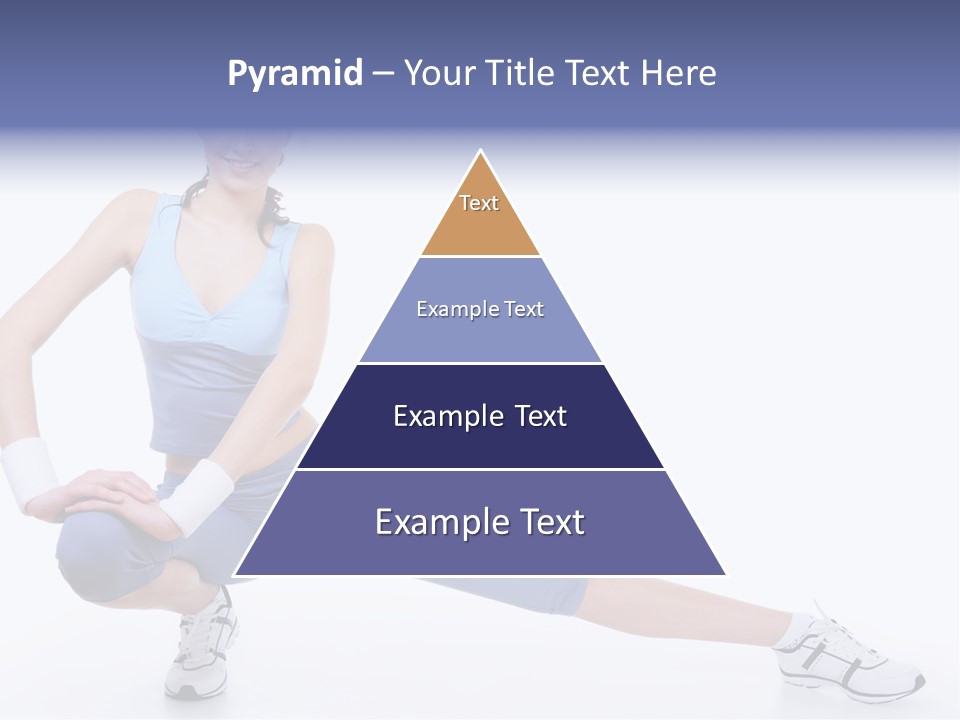 Pyramid – Your Title Text Here

Text

Example Text

Example Text

Example Text